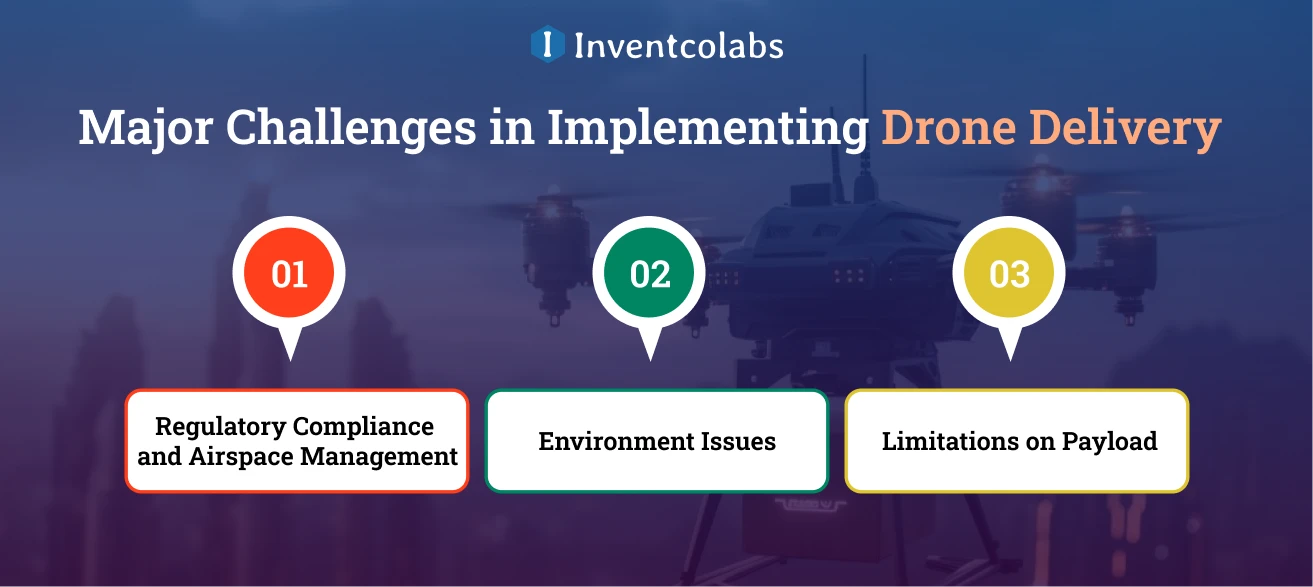 Inventcolabs

Major Challenges in Implementing Drone Delivery

01

Regulatory Compliance and Airspace Management

02

Environment Issues

03

Limitations on Payload